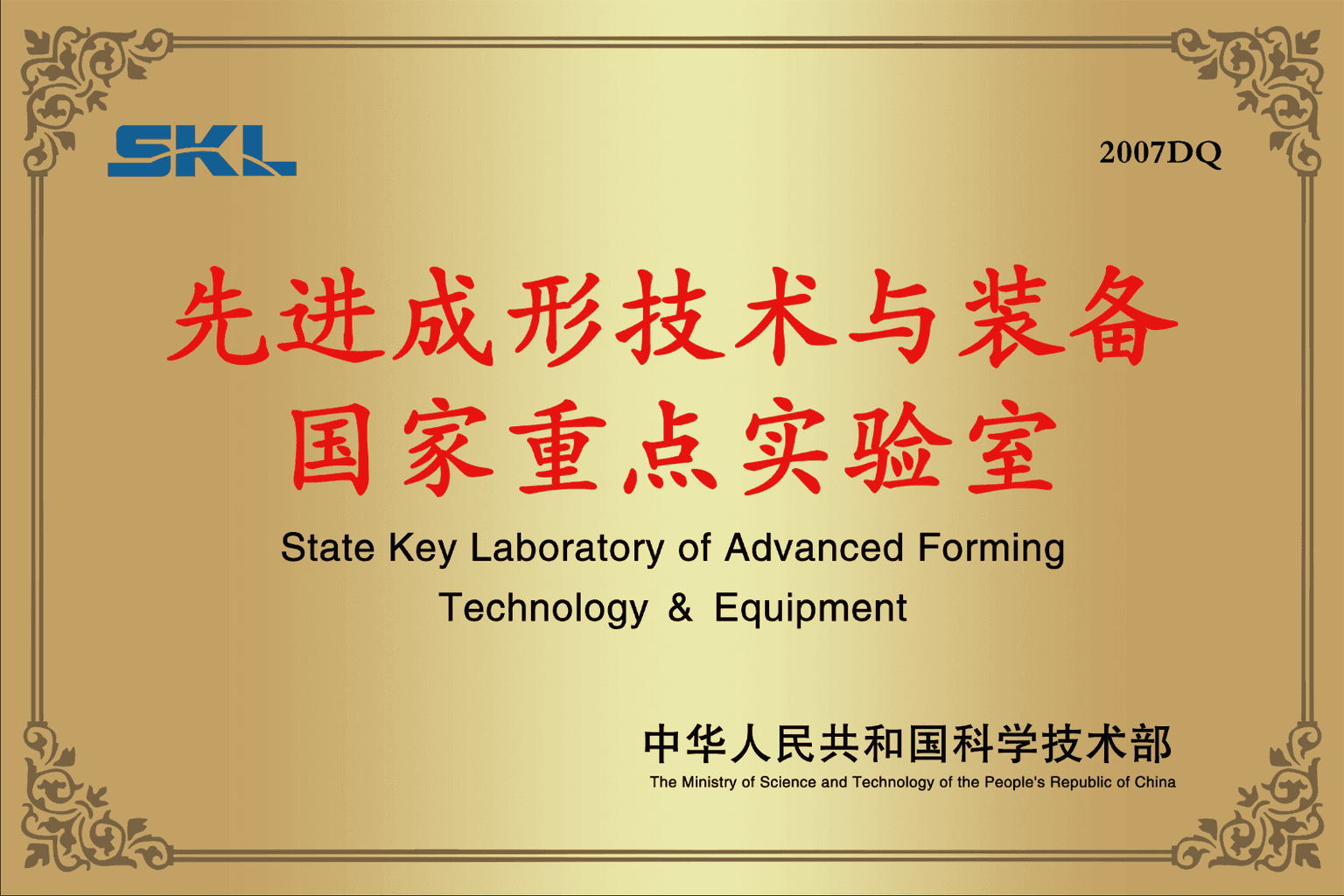 SKL

2007DQ

先进成形技术与装备
国家重点实验室

State Key Laboratory of Advanced Forming Technology & Equipment

中华人民共和国科学技术部
The Ministry of Science and Technology of the People's Republic of China